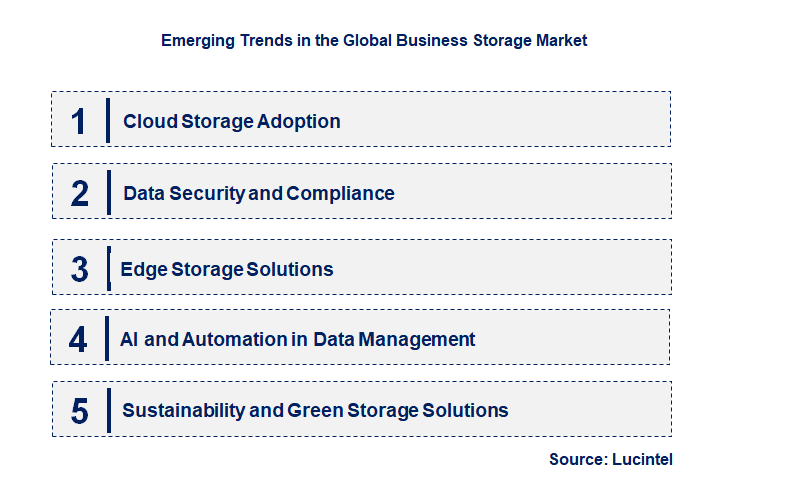 Emerging Trends in the Global Business Storage Market

1 Cloud Storage Adoption

2 Data Security and Compliance

3 Edge Storage Solutions

4 AI and Automation in Data Management

5 Sustainability and Green Storage Solutions

Source: Lucintel